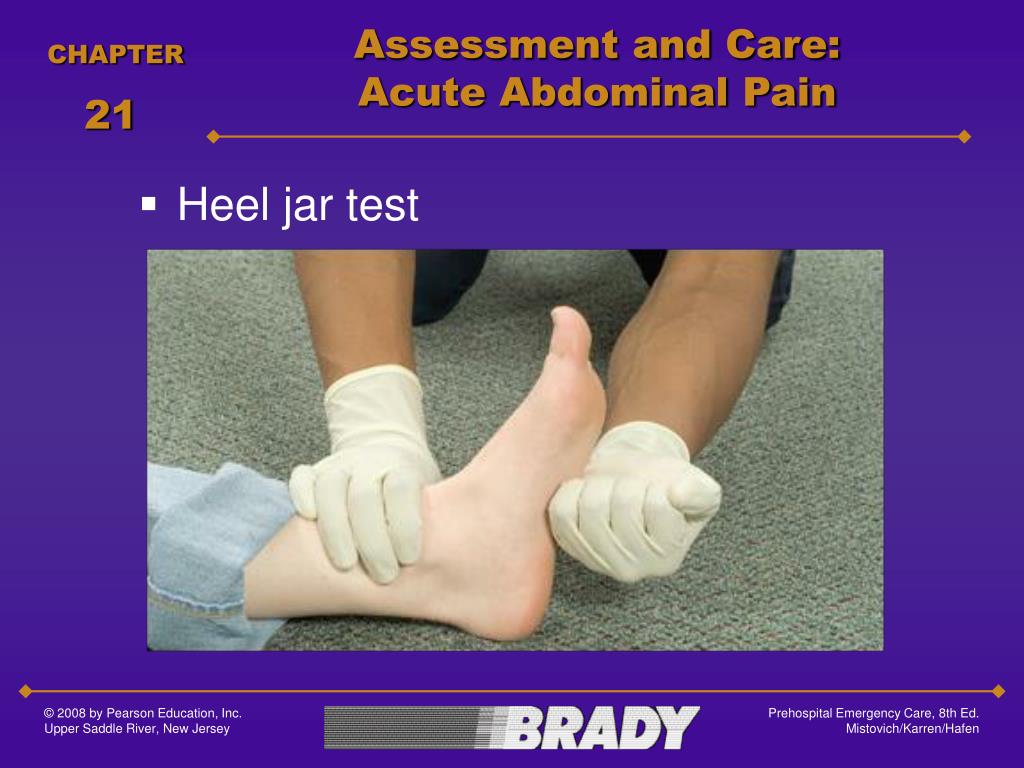 CHAPTER
21

Assessment and Care:
Acute Abdominal Pain

▪ Heel jar test

© 2008 by Pearson Education, Inc.
Upper Saddle River, New Jersey

BRADY

Prehospital Emergency Care, 8th Ed.
Mistovich/Karren/Hafen